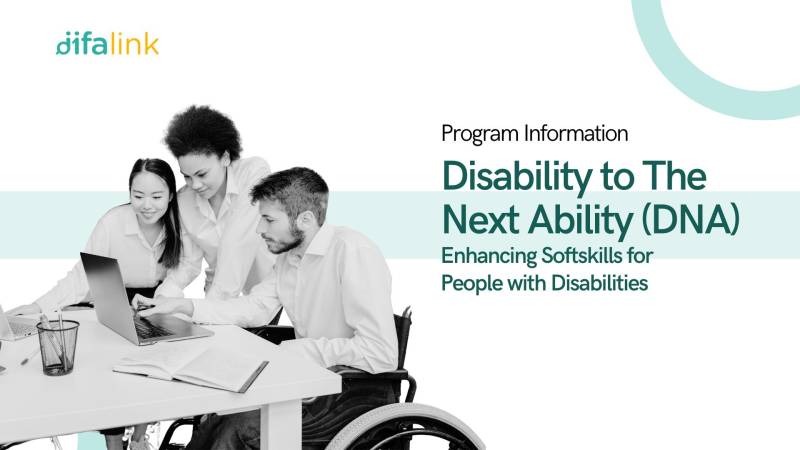 difalink

Program Information

Disability to The Next Ability (DNA)

Enhancing Softskills for People with Disabilities